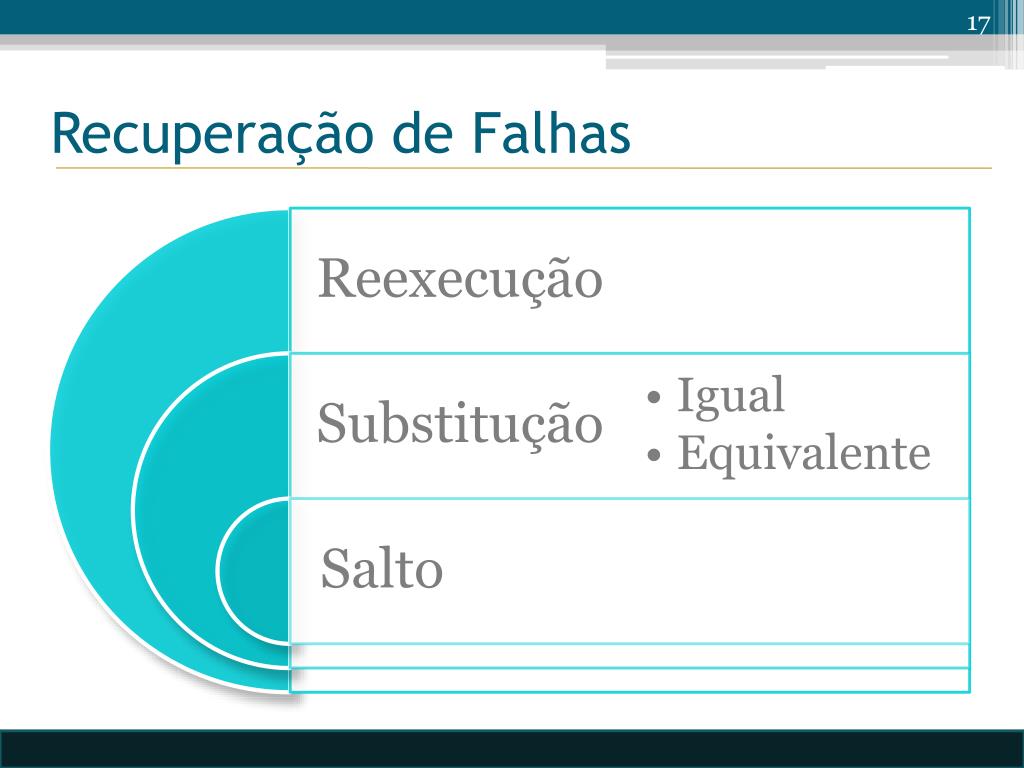 17

Recuperação de Falhas

Reexecução

Substitução

• Igual
• Equivalente

Salto